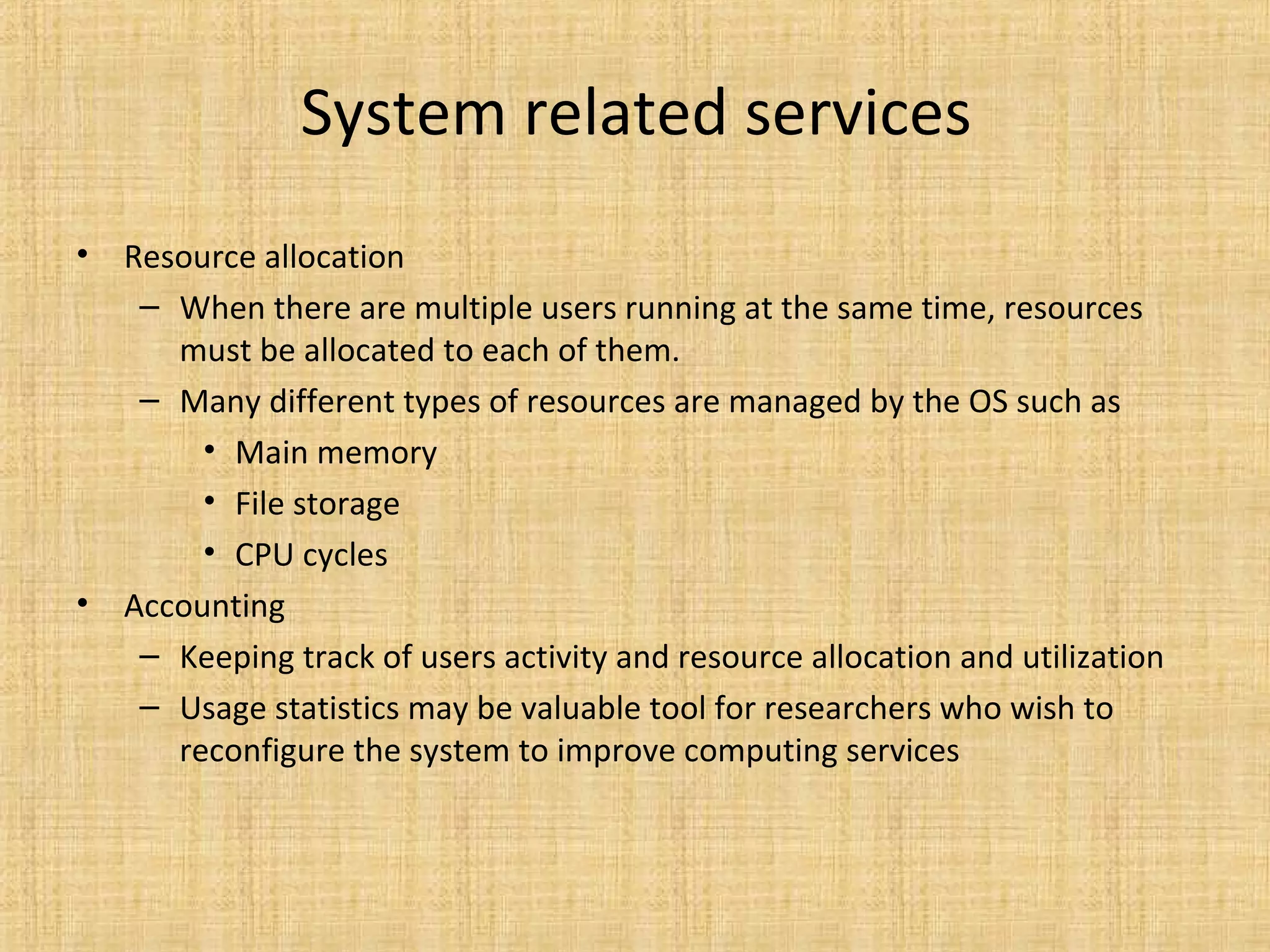 System related services

• Resource allocation
 – When there are multiple users running at the same time, resources must be allocated to each of them.
 – Many different types of resources are managed by the OS such as
  • Main memory
  • File storage
  • CPU cycles
• Accounting
 – Keeping track of users activity and resource allocation and utilization
 – Usage statistics may be valuable tool for researchers who wish to reconfigure the system to improve computing services